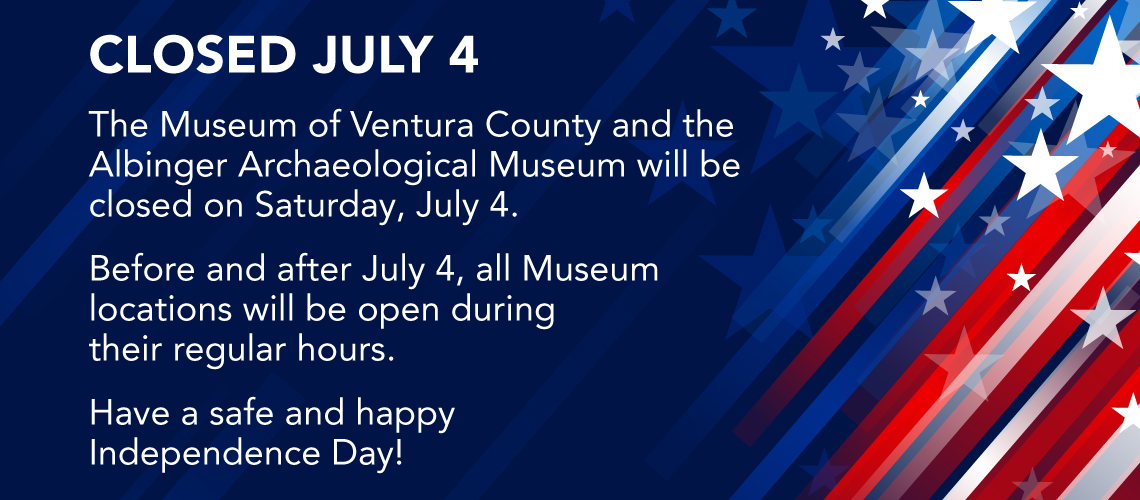 CLOSED JULY 4

The Museum of Ventura County and the Albinger Archaeological Museum will be closed on Saturday, July 4.

Before and after July 4, all Museum locations will be open during their regular hours.

Have a safe and happy Independence Day!